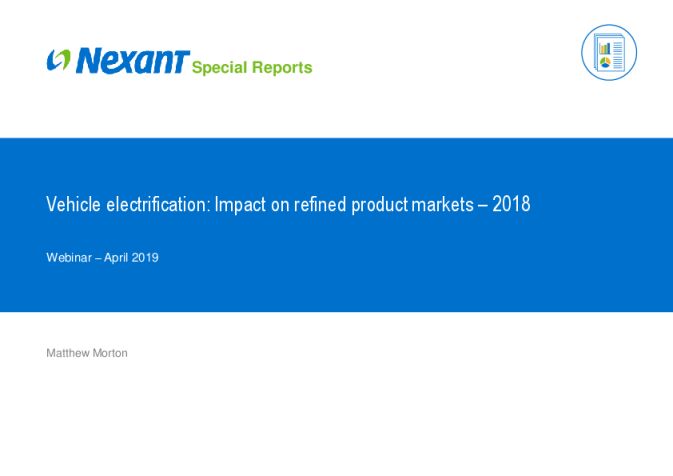 Nexant Special Reports

Vehicle electrification: Impact on refined product markets – 2018

Webinar – April 2019

Matthew Morton